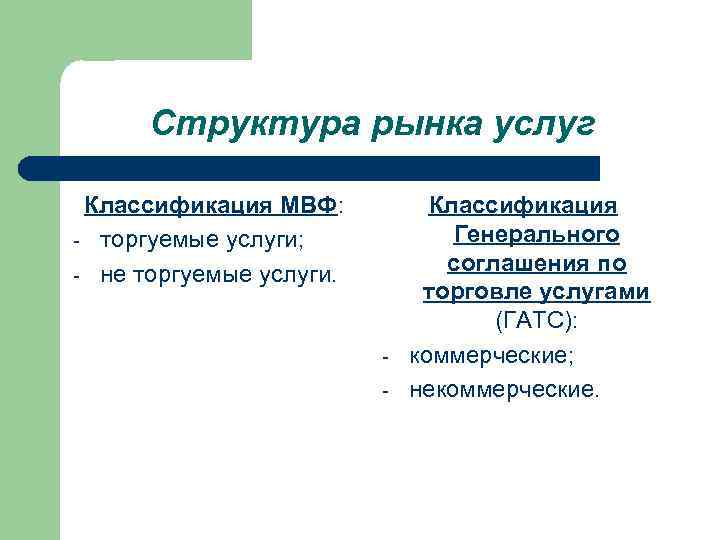 Структура рынка услуг

Классификация МВФ:
- торгуемые услуги;
- не торгуемые услуги.

Классификация Генерального соглашения по торговле услугами (ГАТС):
- коммерческие;
- некоммерческие.